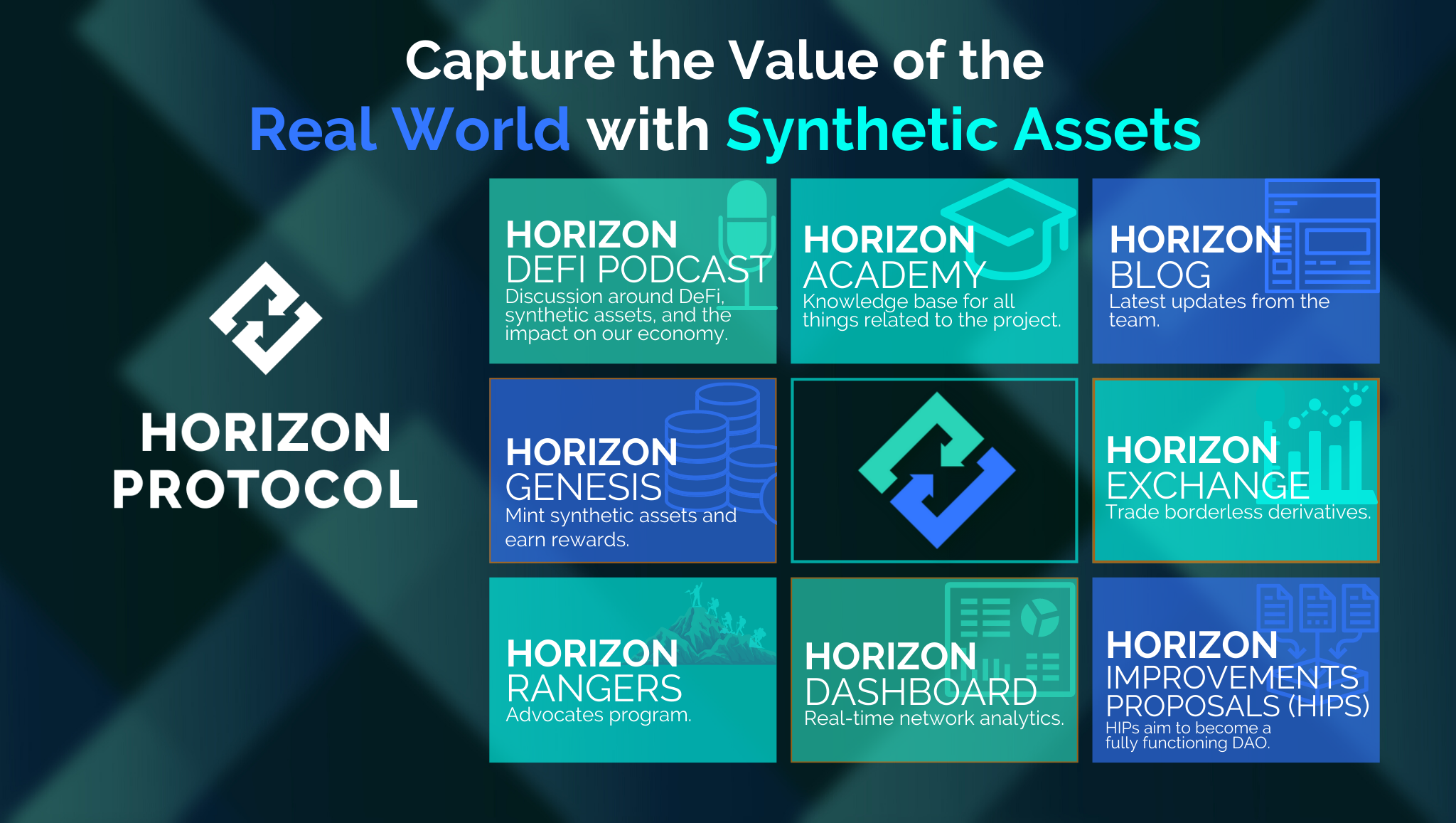 Capture the Value of the
Real World with Synthetic Assets

HORIZON
PROTOCOL

HORIZON
DEFI PODCAST
Discussion around DeFi, synthetic assets, and the impact on our economy.

HORIZON
ACADEMY
Knowledge base for all things related to the project.

HORIZON
BLOG
Latest updates from the team.

HORIZON
GENESIS
Mint synthetic assets and earn rewards.

HORIZON
EXCHANGE
Trade borderless derivatives.

HORIZON
RANGERS
Advocates program.

HORIZON
DASHBOARD
Real-time network analytics.

HORIZON
IMPROVEMENTS
PROPOSALS (HIPS)
HIPs aim to become a fully functioning DAO.